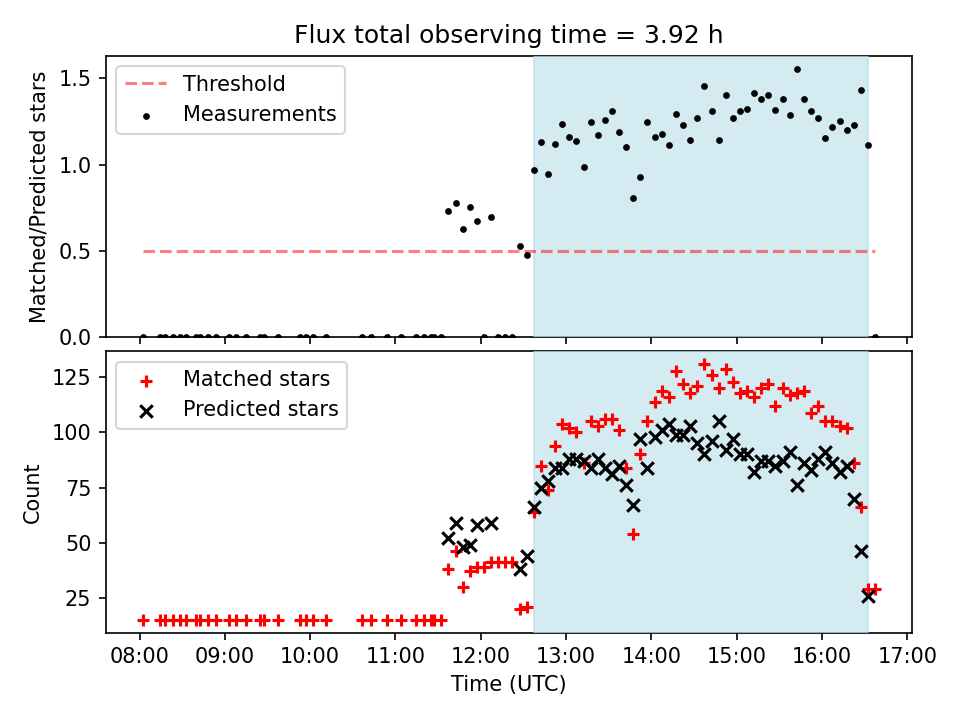 Flux total observing time = 3.92 h

Threshold
Measurements

Matched/Predicted stars

1.5
1.0
0.5
0.0

Matched stars
Predicted stars

Count

125
100
75
50
25

08:00 09:00 10:00 11:00 12:00 13:00 14:00 15:00 16:00 17:00
Time (UTC)